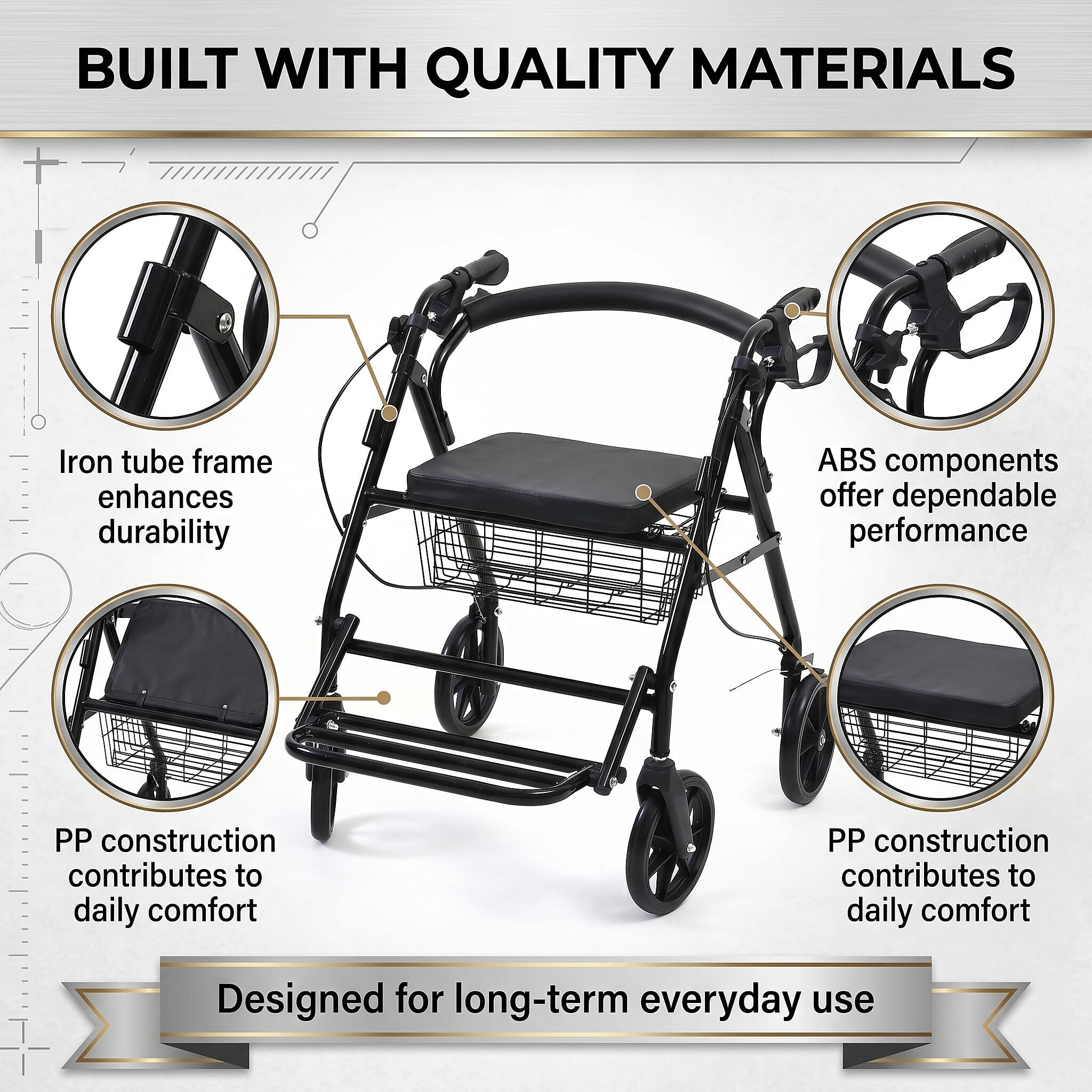 BUILT WITH QUALITY MATERIALS

Iron tube frame enhances durability

ABS components offer dependable performance

PP construction contributes to daily comfort

PP construction contributes to daily comfort

Designed for long-term everyday use